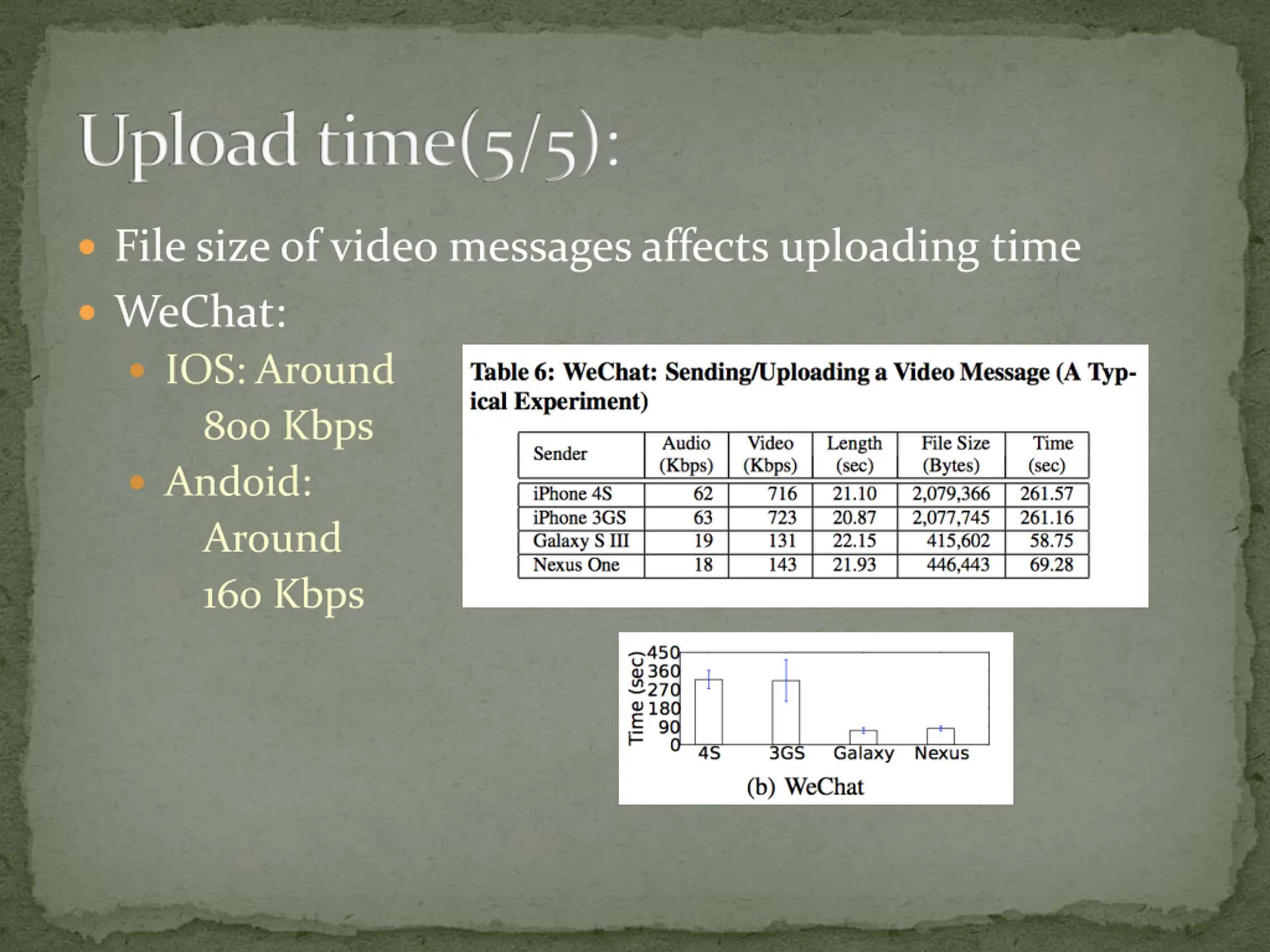 Upload time(5/5):

File size of video messages affects uploading time

WeChat:

IOS: Around 800 Kbps

Andoid: Around 160 Kbps

Table 6: WeChat: Sending/Uploading a Video Message (A Typical Experiment)

| Sender | Audio (Kbps) | Video (Kbps) | Length (sec) | File Size (Bytes) | Time (sec) |
|---|---|---|---|---|---|
| iPhone 4S | 62 | 716 | 21.10 | 2,079,366 | 261.57 |
| iPhone 3GS | 63 | 723 | 20.87 | 2,077,745 | 261.16 |
| Galaxy S III | 19 | 131 | 22.15 | 415,602 | 58.75 |
| Nexus One | 18 | 143 | 21.93 | 446,443 | 69.28 |

Time (sec)
450
360
270
180
90
0
4S
3GS
Galaxy
Nexus
(b) WeChat